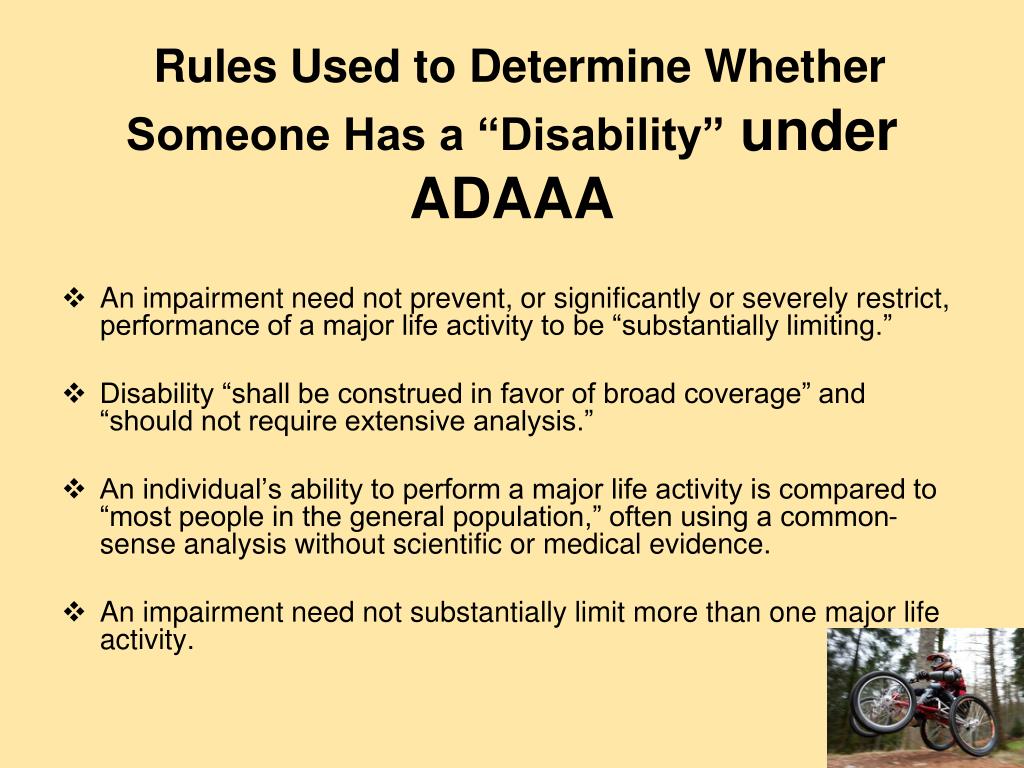 Rules Used to Determine Whether Someone Has a “Disability” under ADAAA

❖ An impairment need not prevent, or significantly or severely restrict, performance of a major life activity to be “substantially limiting.”

❖ Disability “shall be construed in favor of broad coverage” and “should not require extensive analysis.”

❖ An individual’s ability to perform a major life activity is compared to “most people in the general population,” often using a common-sense analysis without scientific or medical evidence.

❖ An impairment need not substantially limit more than one major life activity.